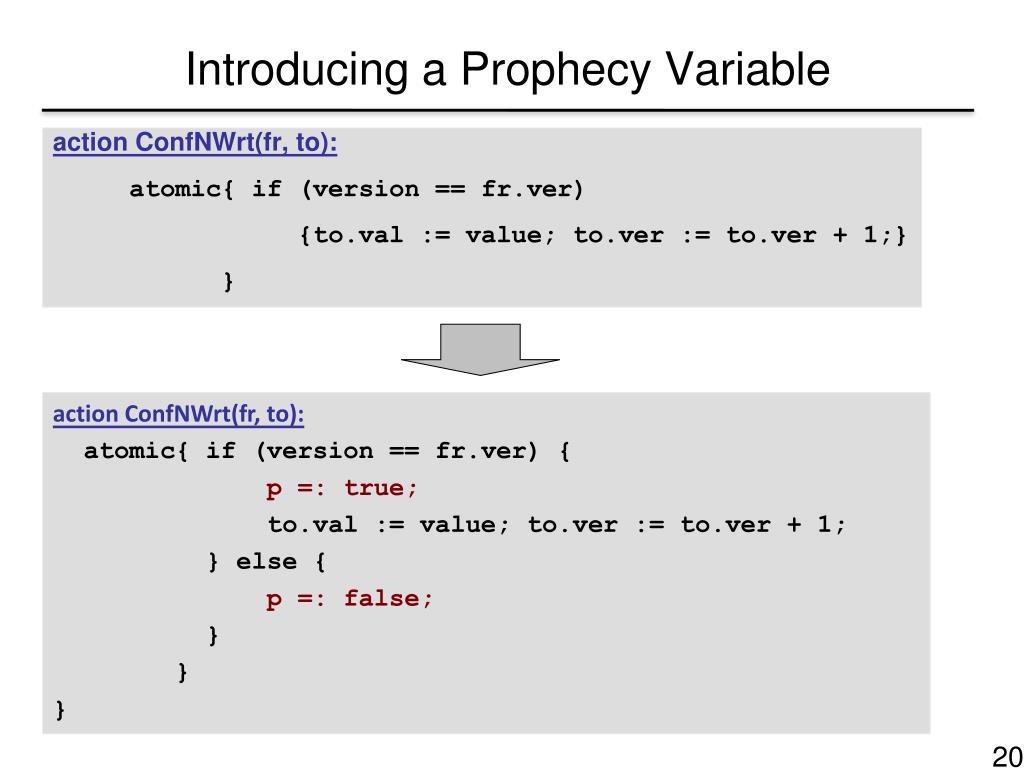 Introducing a Prophecy Variable

action ConfNWrt(fr, to):

atomic{ if (version == fr.ver)
{to.val := value; to.ver := to.ver + 1;}
}

action ConfNWrt(fr, to):
atomic{ if (version == fr.ver) {
p =: true;
to.val := value; to.ver := to.ver + 1;
} else {
p =: false;
}
}
}

20